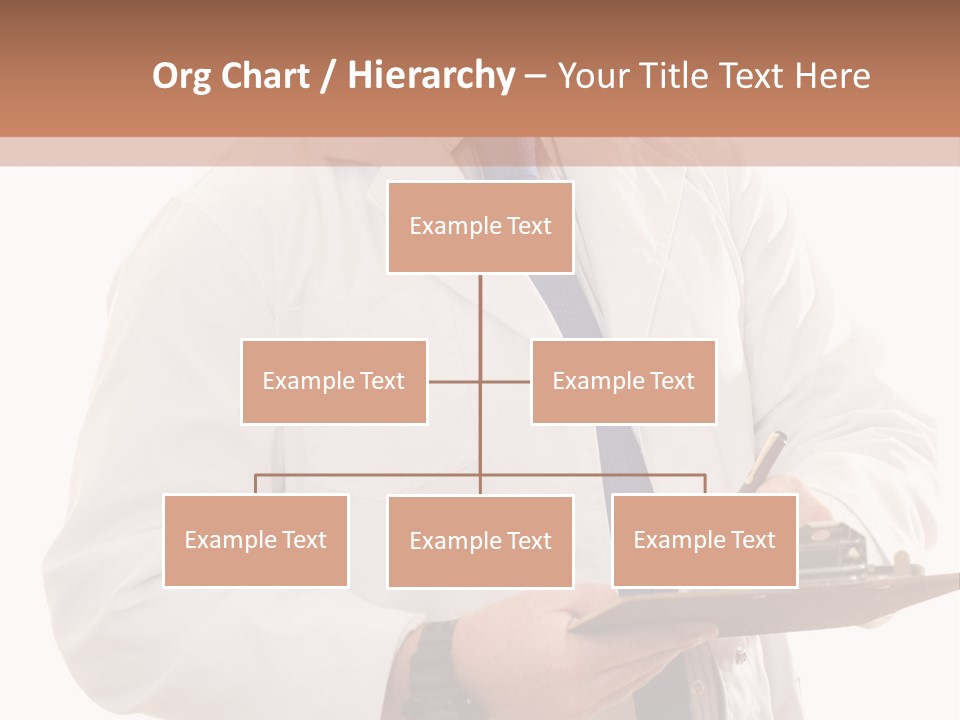 Org Chart / Hierarchy – Your Title Text Here

Example Text

Example Text

Example Text

Example Text

Example Text

Example Text